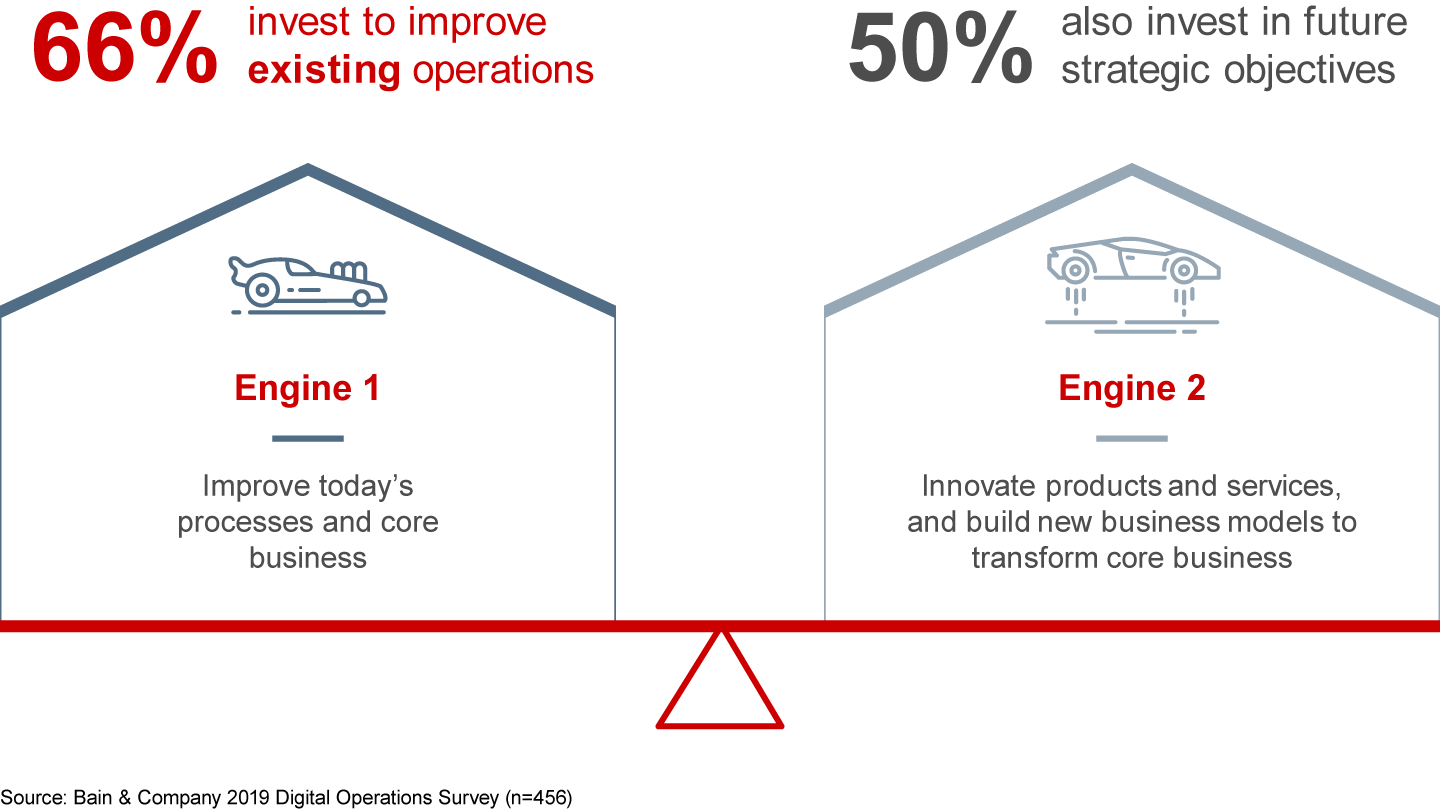 66% invest to improve existing operations

50% also invest in future strategic objectives

Engine 1

Improve today's processes and core business

Engine 2

Innovate products and services, and build new business models to transform core business

Source: Bain & Company 2019 Digital Operations Survey (n=456)